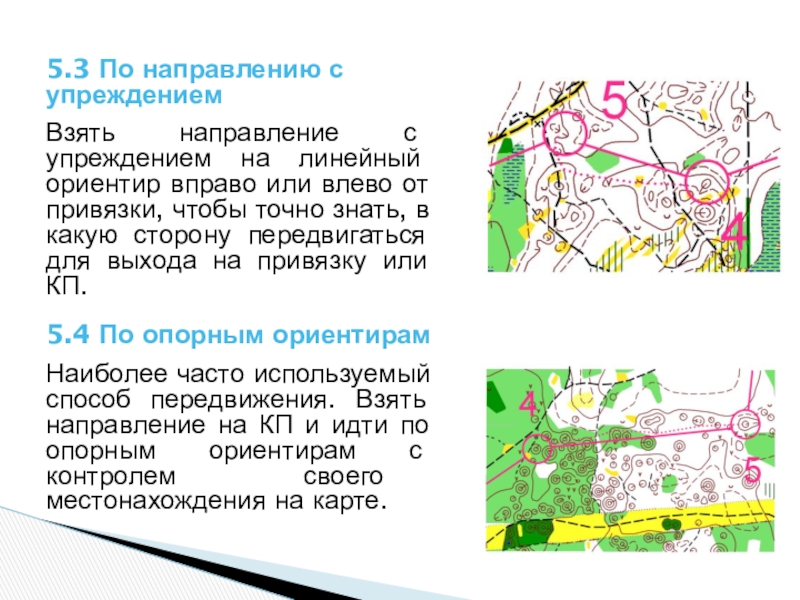 5.3 По направлению с упреждением

Взять направление с упреждением на линейный ориентир вправо или влево от привязки, чтобы точно знать, в какую сторону передвигаться для выхода на привязку или КП.

5

4

5.4 По опорным ориентирам

Наиболее часто используемый способ передвижения. Взять направление на КП и идти по опорным ориентирам с контролем своего местонахождения на карте.

4

5